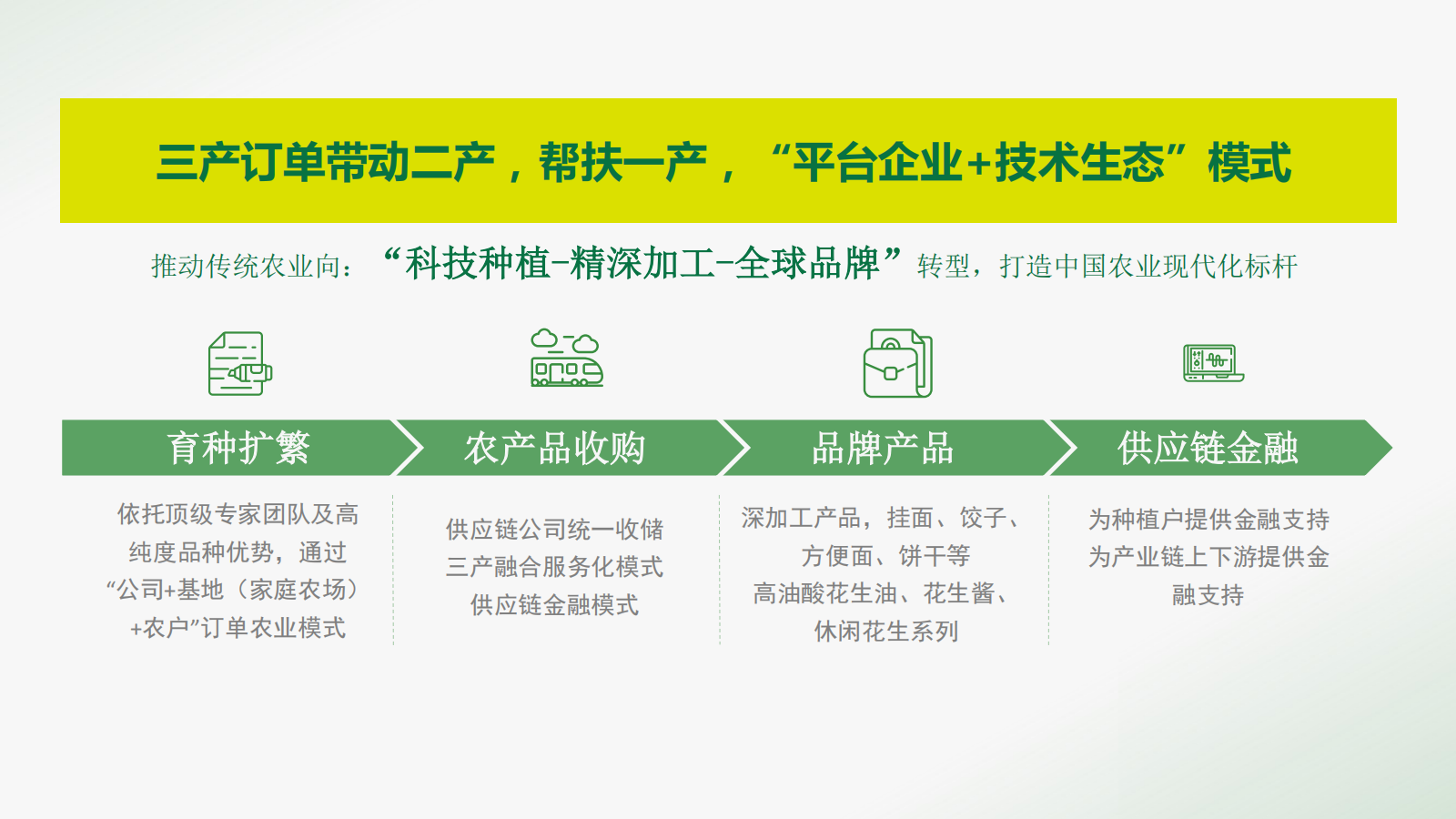 三产订单带动二产，帮扶一产，“平台企业+技术生态”模式

推动传统农业向：“科技种植-精深加工-全球品牌”转型，打造中国农业现代化标杆

育种扩繁

依托顶级专家团队及高纯度品种优势，通过“公司+基地（家庭农场）+农户”订单农业模式

农产品收购

供应链公司统一收储
三产融合服务化模式
供应链金融模式

品牌产品

深加工产品，挂面、饺子、方便面、饼干等
高油酸花生油、花生酱、休闲花生系列

供应链金融

为种植户提供金融支持
为产业链上下游提供金融支持